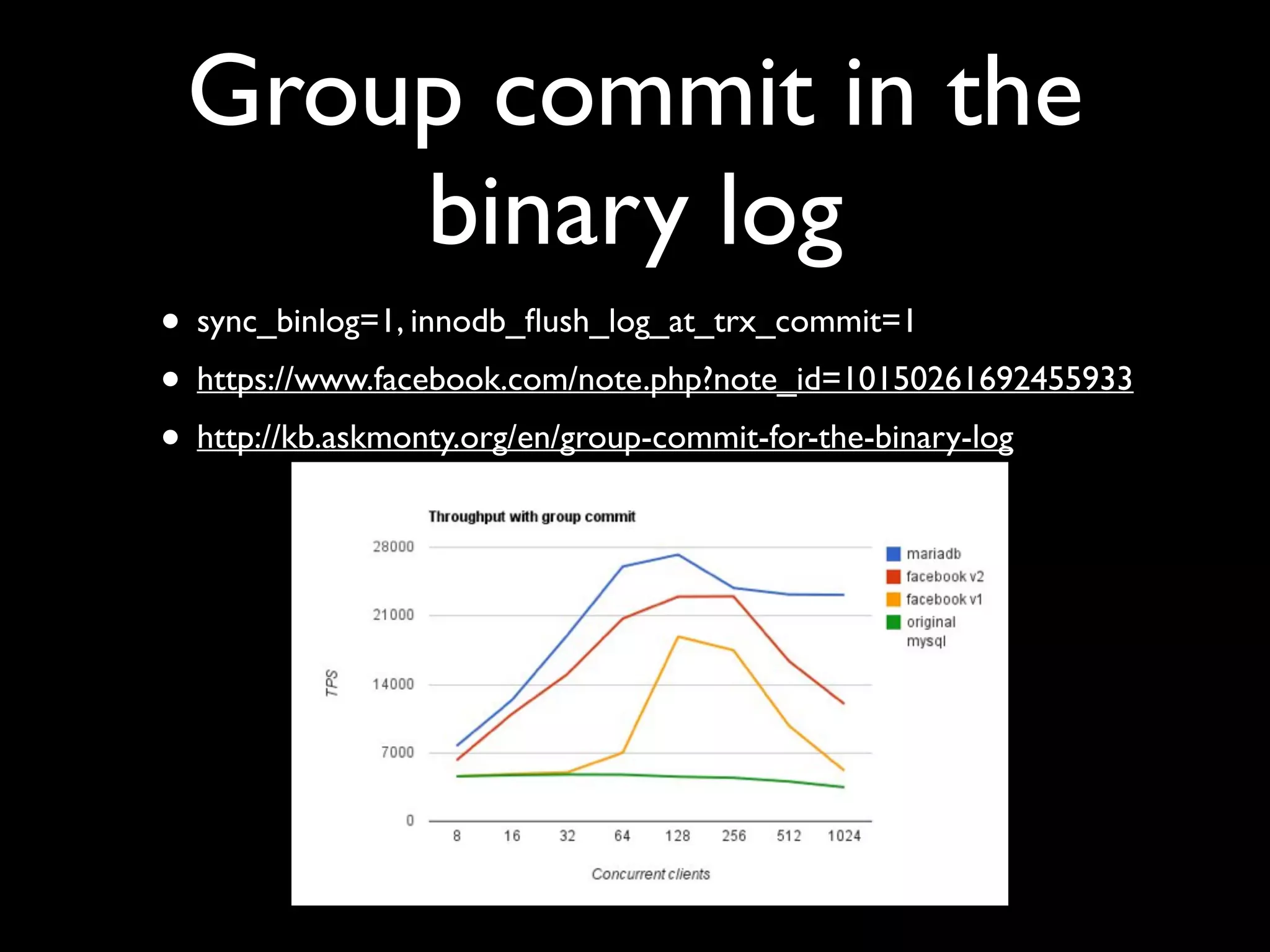 Group commit in the binary log

• sync_binlog=1, innodb_flush_log_at_trx_commit=1
• https://www.facebook.com/note.php?note_id=10150261692455933
• http://kb.askmonty.org/en/group-commit-for-the-binary-log

Throughput with group commit

28000
21000
14000
7000
0

TPS

8 16 32 64 128 256 512 1024

Concurrent clients

mariadb
facebook v2
facebook v1
original mysql